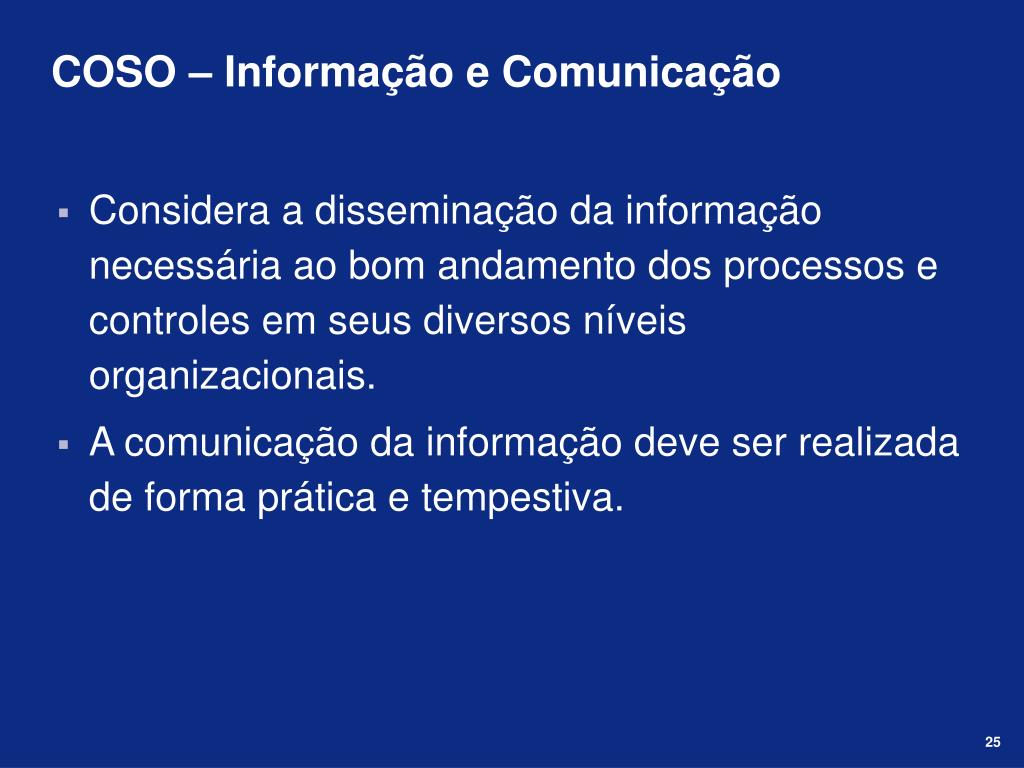 COSO – Informação e Comunicação

▪ Considera a disseminação da informação necessária ao bom andamento dos processos e controles em seus diversos níveis organizacionais.

▪ A comunicação da informação deve ser realizada de forma prática e tempestiva.

25